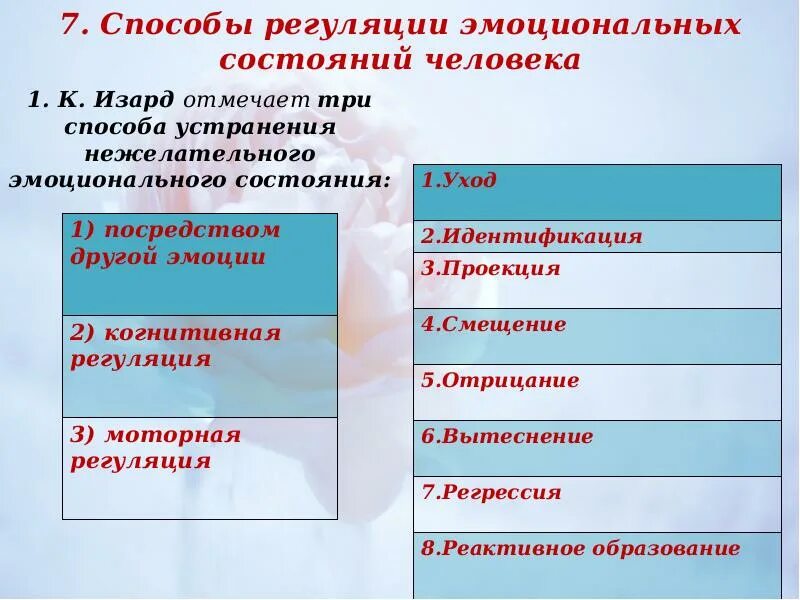 7. Способы регуляции эмоциональных состояний человека

1. К. Изард отмечает три способа устранения нежелательного эмоционального состояния:

| 1) посредством другой эмоции |
|---|
| 2) когнитивная регуляция |
| 3) моторная регуляция |

| 1.Уход |
|---|
| 2.Идентификация |
| 3.Проекция |
| 4.Смещение |
| 5.Отрицание |
| 6.Вытеснение |
| 7.Регрессия |
| 8.Реактивное образование |